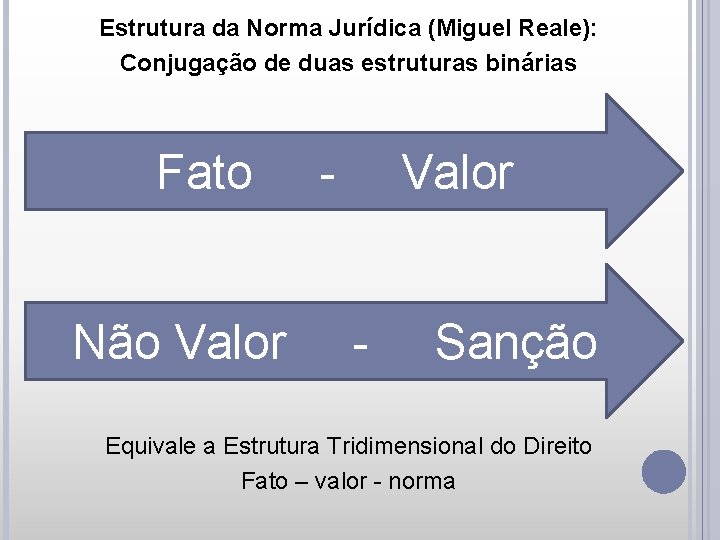 Estrutura da Norma Jurídica (Miguel Reale): Conjugação de duas estruturas binárias

Fato - Valor

Não Valor - Sanção

Equivale a Estrutura Tridimensional do Direito
Fato – valor - norma